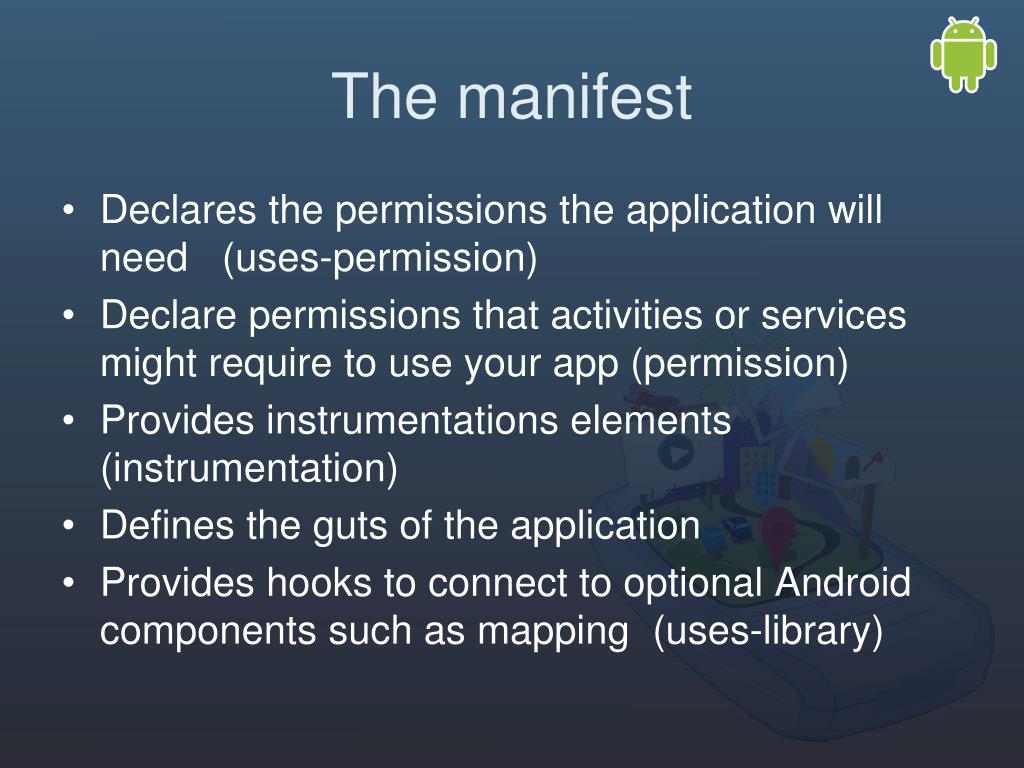 The manifest

• Declares the permissions the application will need (uses-permission)
• Declare permissions that activities or services might require to use your app (permission)
• Provides instrumentations elements (instrumentation)
• Defines the guts of the application
• Provides hooks to connect to optional Android components such as mapping (uses-library)